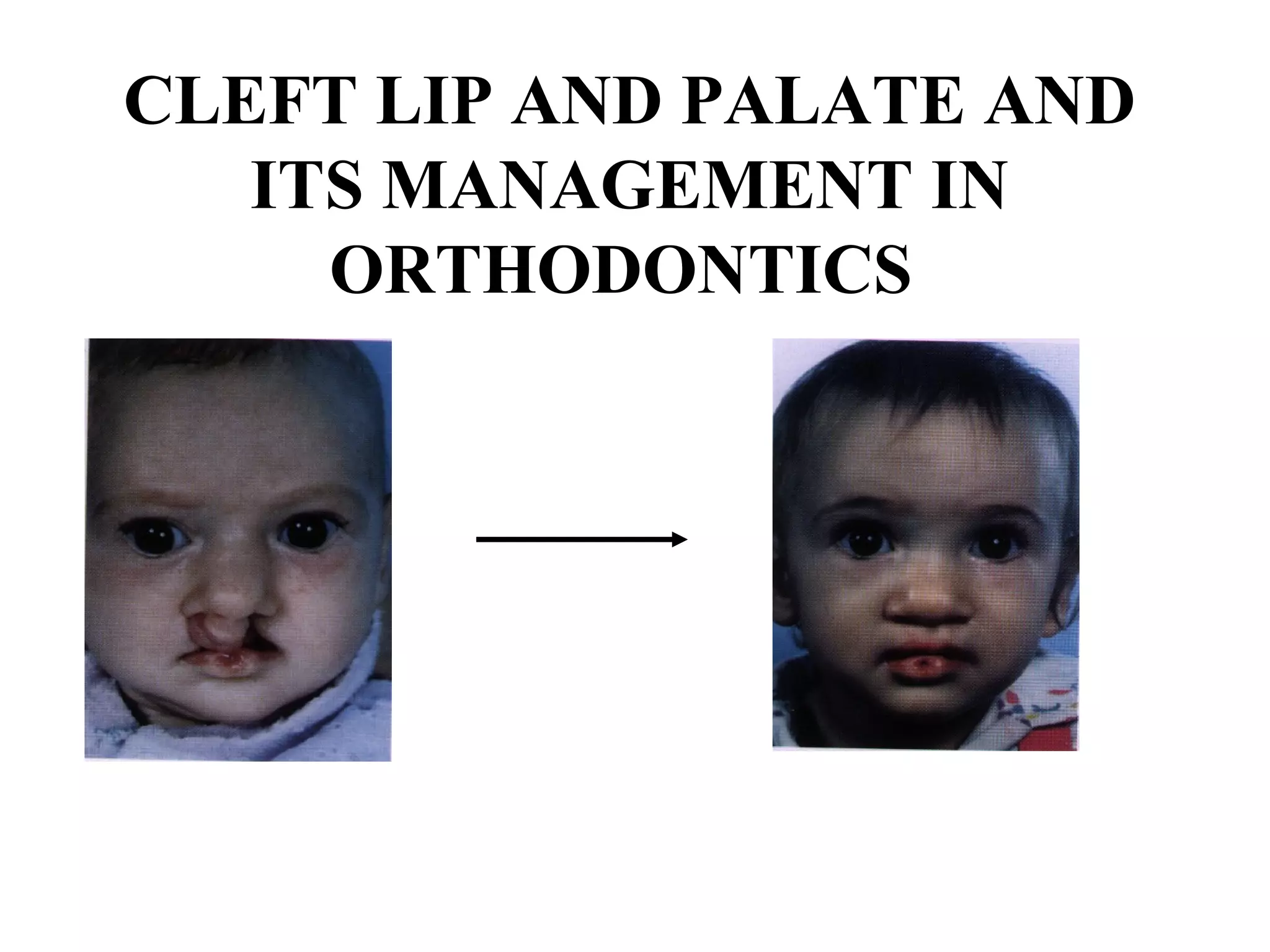 CLEFT LIP AND PALATE AND ITS MANAGEMENT IN ORTHODONTICS